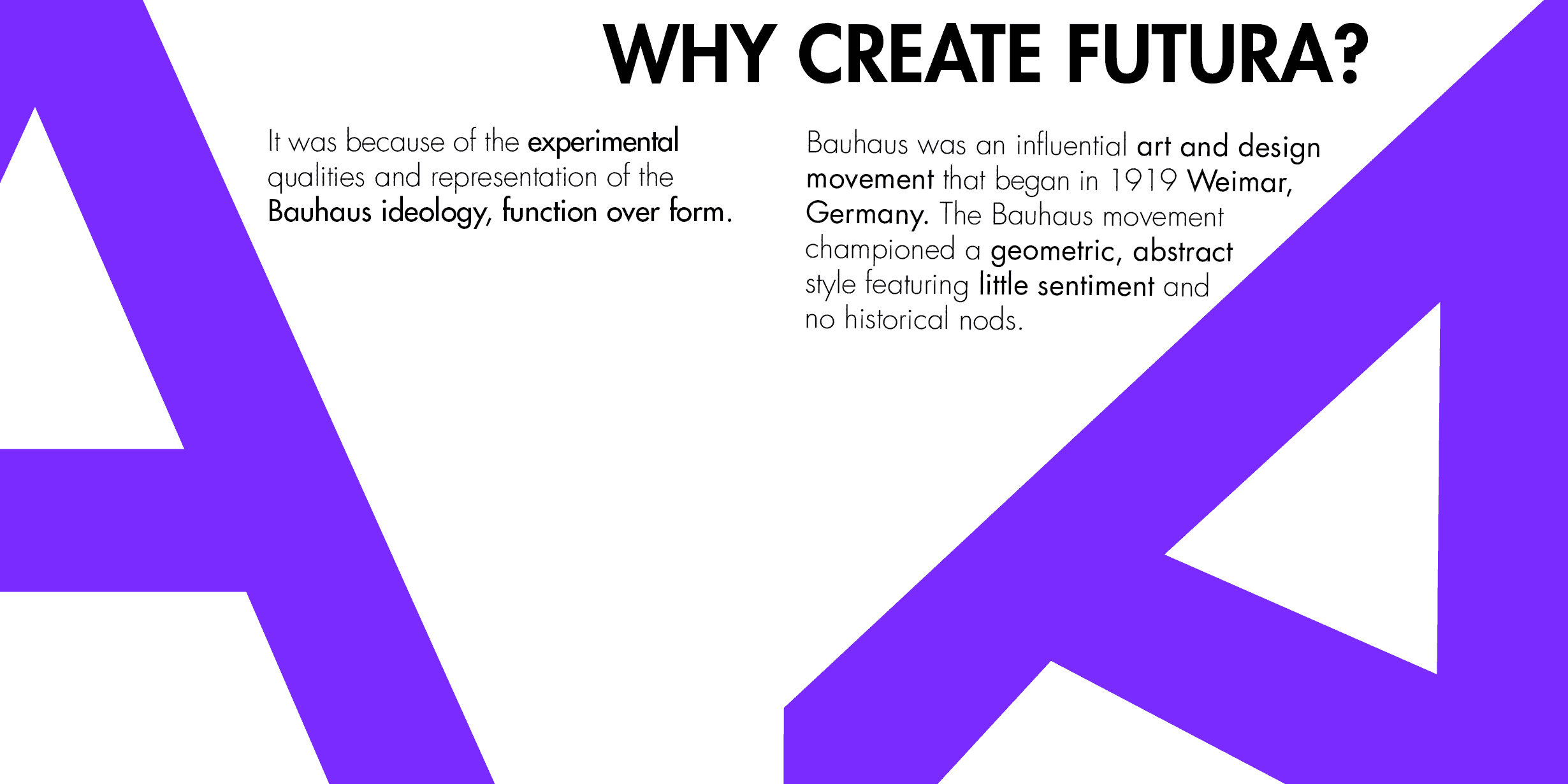 WHY CREATE FUTURA?

It was because of the experimental qualities and representation of the Bauhaus ideology, function over form.

Bauhaus was an influential art and design movement that began in 1919 Weimar, Germany. The Bauhaus movement championed a geometric, abstract style featuring little sentiment and no historical nods.